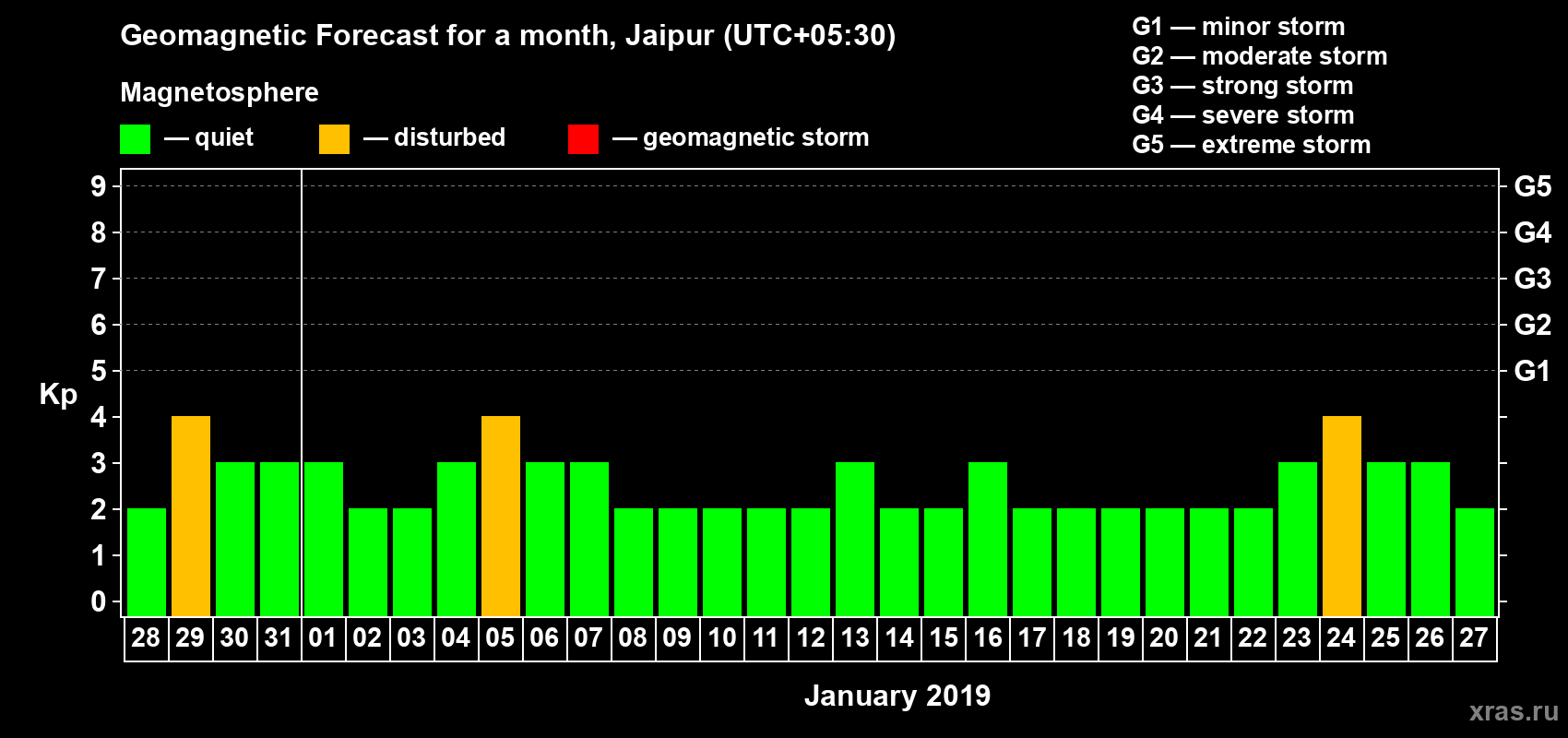 Geomagnetic Forecast for a month, Jaipur (UTC+05:30)

Magnetosphere

— quiet — disturbed — geomagnetic storm

G1 — minor storm
G2 — moderate storm
G3 — strong storm
G4 — severe storm
G5 — extreme storm

Kp

9 8 7 6 5 4 3 2 1 0

G5 G4 G3 G2 G1

28 29 30 31 01 02 03 04 05 06 07 08 09 10 11 12 13 14 15 16 17 18 19 20 21 22 23 24 25 26 27

January 2019

xras.ru